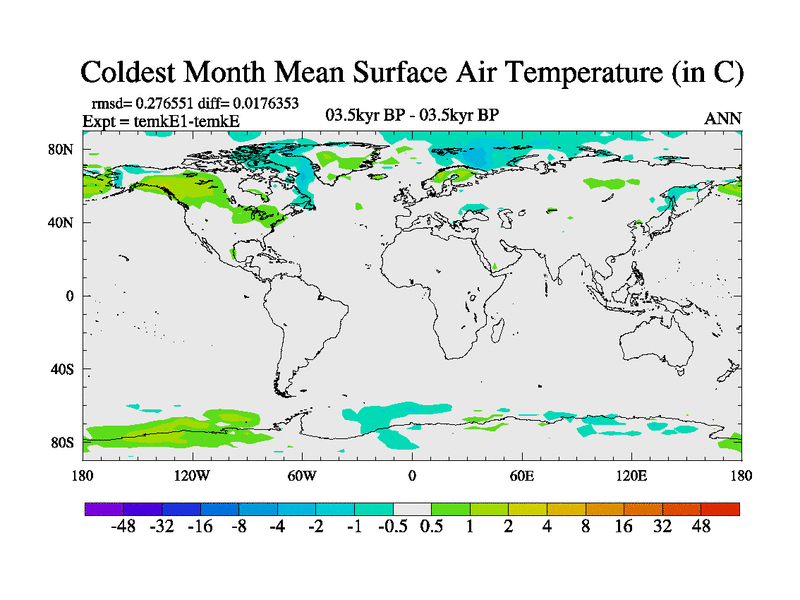 Coldest Month Mean Surface Air Temperature (in C)

rmsd= 0.276551 diff= 0.0176353
Expt = temkE1-temkE

03.5kyr BP - 03.5kyr BP

ANN

80N
40N
0
40S
80S

180 120W 60W 0 60E 120E 180

-48 -32 -16 -8 -4 -2 -1 -0.5 0.5 1 2 4 8 16 32 48